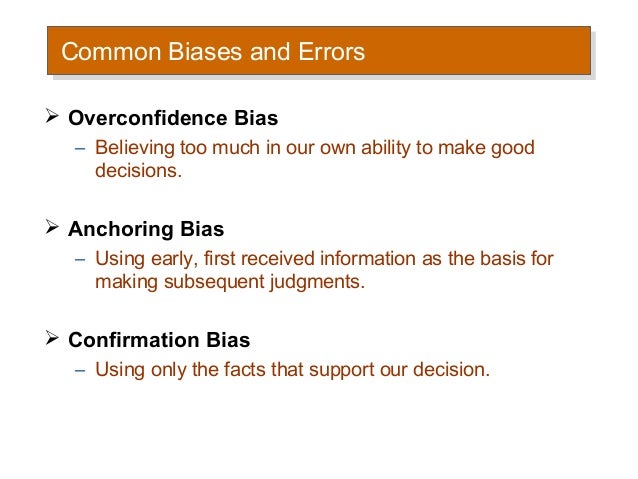 Common Biases and Errors

➢ Overconfidence Bias
– Believing too much in our own ability to make good decisions.

➢ Anchoring Bias
– Using early, first received information as the basis for making subsequent judgments.

➢ Confirmation Bias
– Using only the facts that support our decision.